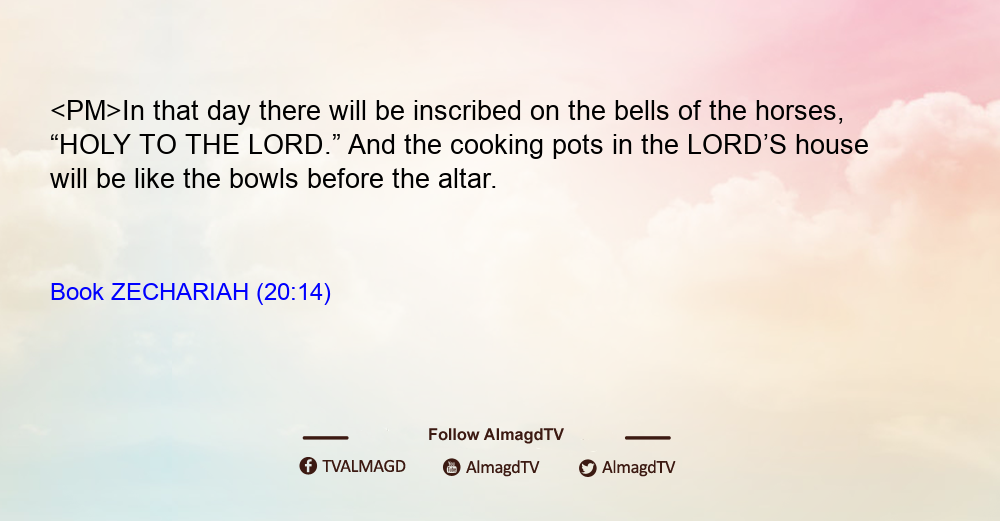 <PM>In that day there will be inscribed on the bells of the horses, “HOLY TO THE LORD.” And the cooking pots in the LORD’S house will be like the bowls before the altar.

Book ZECHARIAH (20:14)

Follow AlmagdTV

TVALMAGD AlmagdTV AlmagdTV